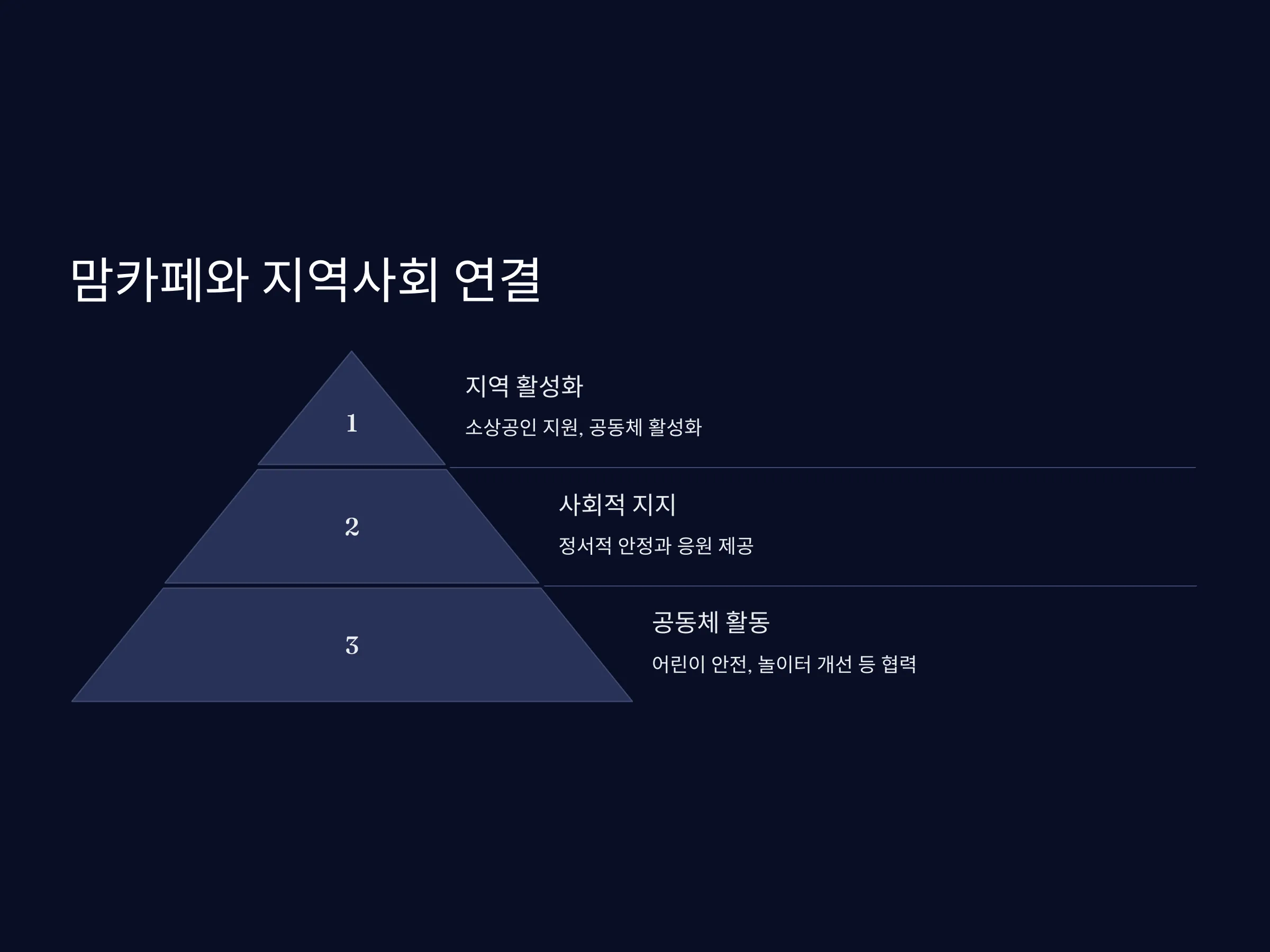 맘카페와 지역사회 연결

1

지역 활성화

소상공인 지원, 공동체 활성화

2

사회적 지지

정서적 안정과 응원 제공

3

공동체 활동

어린이 안전, 놀이터 개선 등 협력